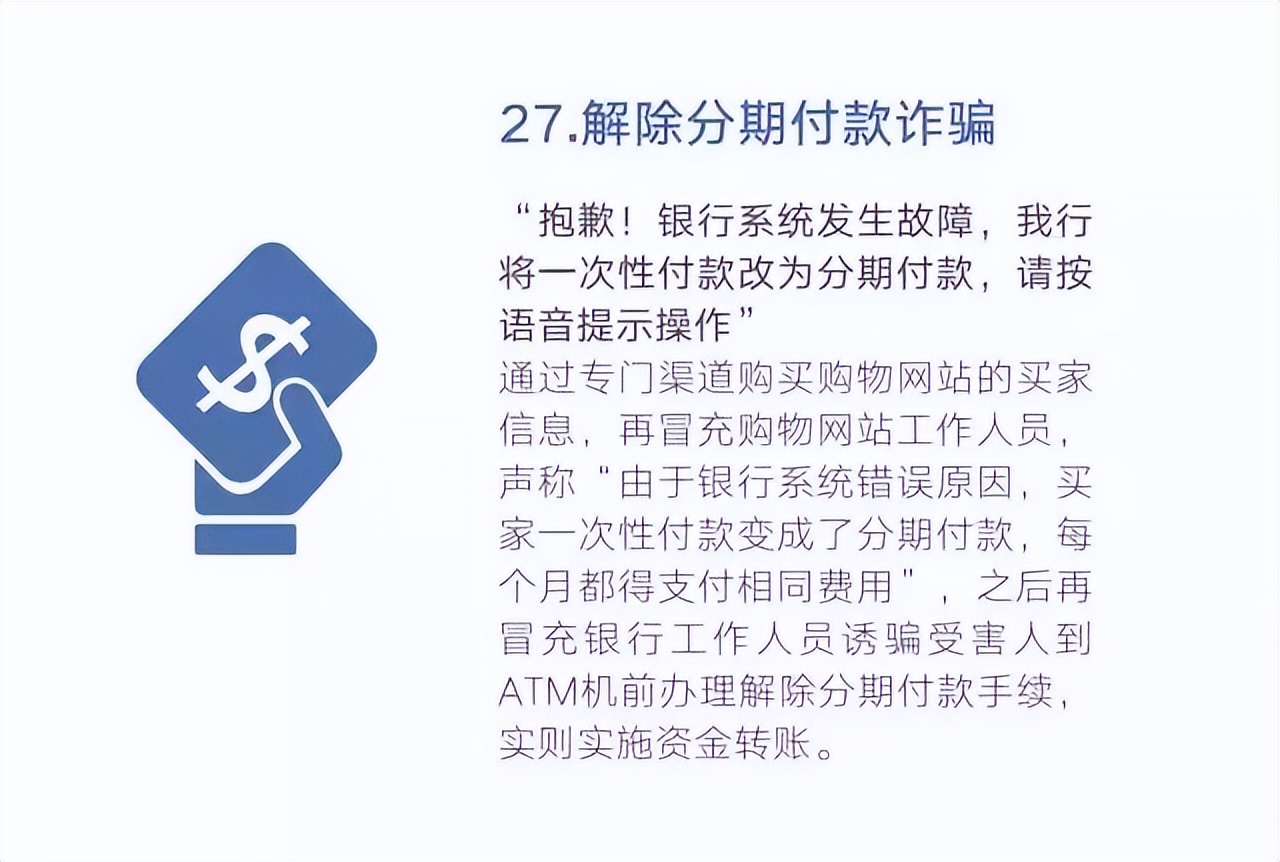 27.解除分期付款诈骗

“抱歉！银行系统发生故障，我行将一次性付款改为分期付款，请按语音提示操作”

通过专门渠道购买购物网站的买家信息，再冒充购物网站工作人员，声称“由于银行系统错误原因，买家一次性付款变成了分期付款，每个月都得支付相同费用”，之后再冒充银行工作人员诱骗受害人到ATM机前办理解除分期付款手续，实则实施资金转账。